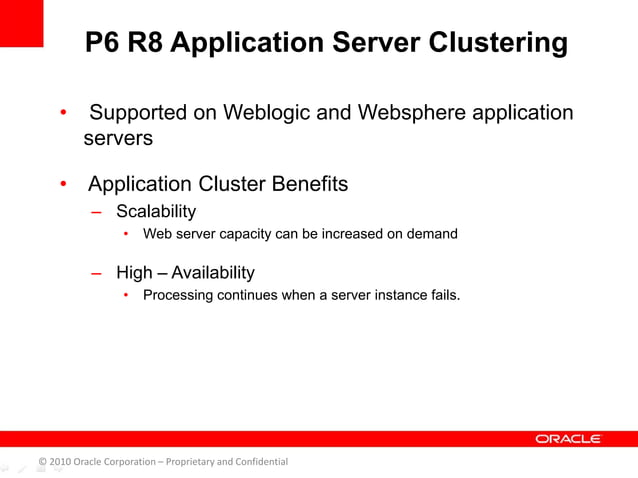 P6 R8 Application Server Clustering

• Supported on Weblogic and Websphere application servers

• Application Cluster Benefits
– Scalability
• Web server capacity can be increased on demand

– High – Availability
• Processing continues when a server instance fails.

ORACLE

© 2010 Oracle Corporation – Proprietary and Confidential